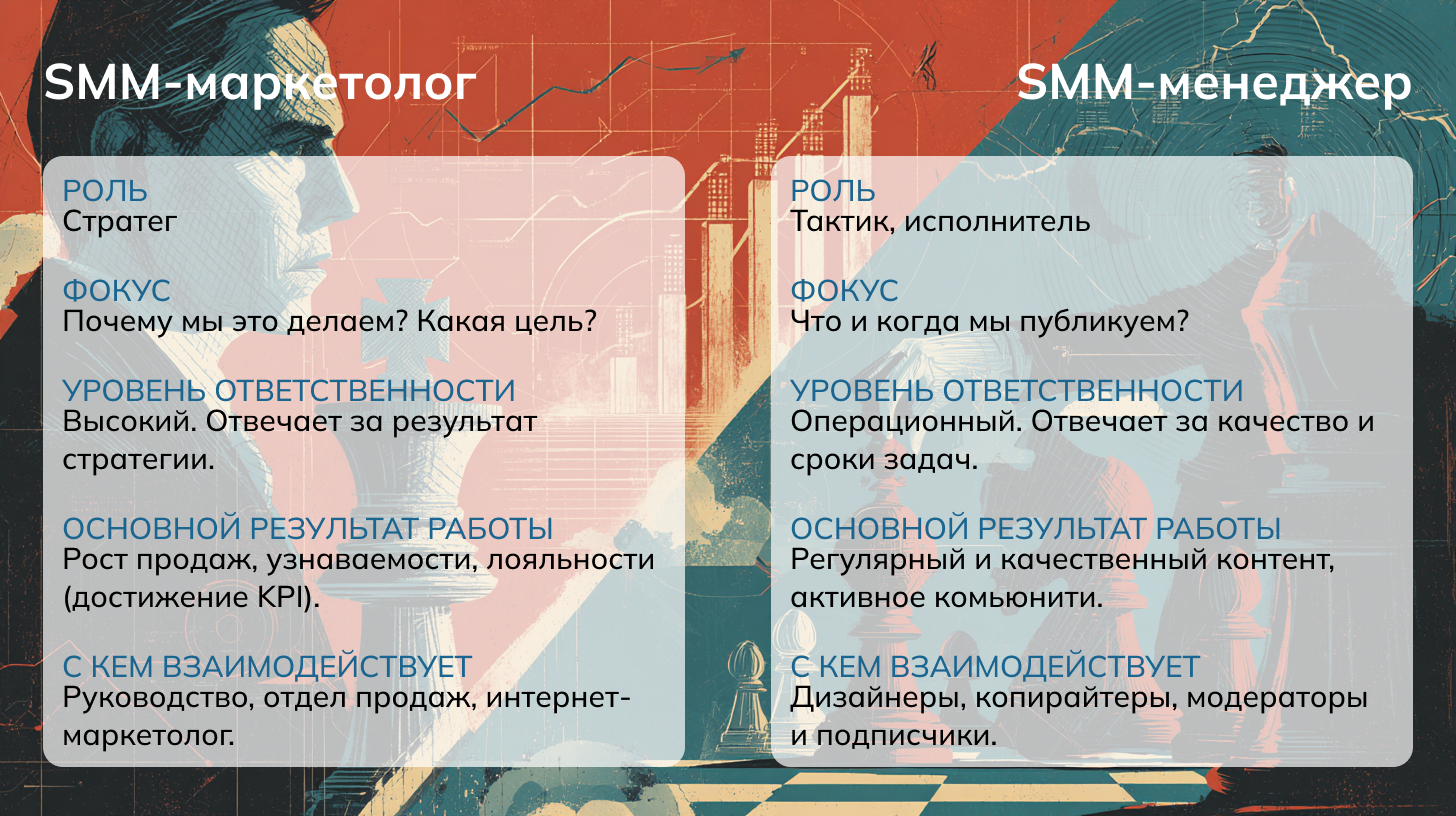 SMM-маркетолог

РОЛЬ
Стратег

ФОКУС
Почему мы это делаем? Какая цель?

УРОВЕНЬ ОТВЕТСТВЕННОСТИ
Высокий. Отвечает за результат стратегии.

ОСНОВНОЙ РЕЗУЛЬТАТ РАБОТЫ
Рост продаж, узнаваемости, лояльности (достижение KPI).

С КЕМ ВЗАИМОДЕЙСТВУЕТ
Руководство, отдел продаж, интернет-маркетолог.

SMM-менеджер

РОЛЬ
Тактик, исполнитель

ФОКУС
Что и когда мы публикуем?

УРОВЕНЬ ОТВЕТСТВЕННОСТИ
Операционный. Отвечает за качество и сроки задач.

ОСНОВНОЙ РЕЗУЛЬТАТ РАБОТЫ
Регулярный и качественный контент, активное комьюнити.

С КЕМ ВЗАИМОДЕЙСТВУЕТ
Дизайнеры, копирайтеры, модераторы и подписчики.